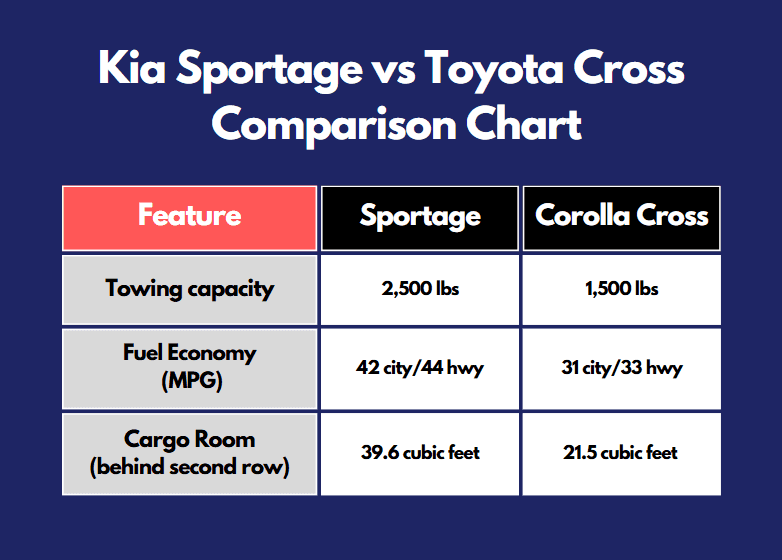 Kia Sportage vs Toyota Cross Comparison Chart

| Feature | Sportage | Corolla Cross |
|---|---|---|
| Towing capacity | 2,500 lbs | 1,500 lbs |
| Fuel Economy (MPG) | 42 city/44 hwy | 31 city/33 hwy |
| Cargo Room (behind second row) | 39.6 cubic feet | 21.5 cubic feet |